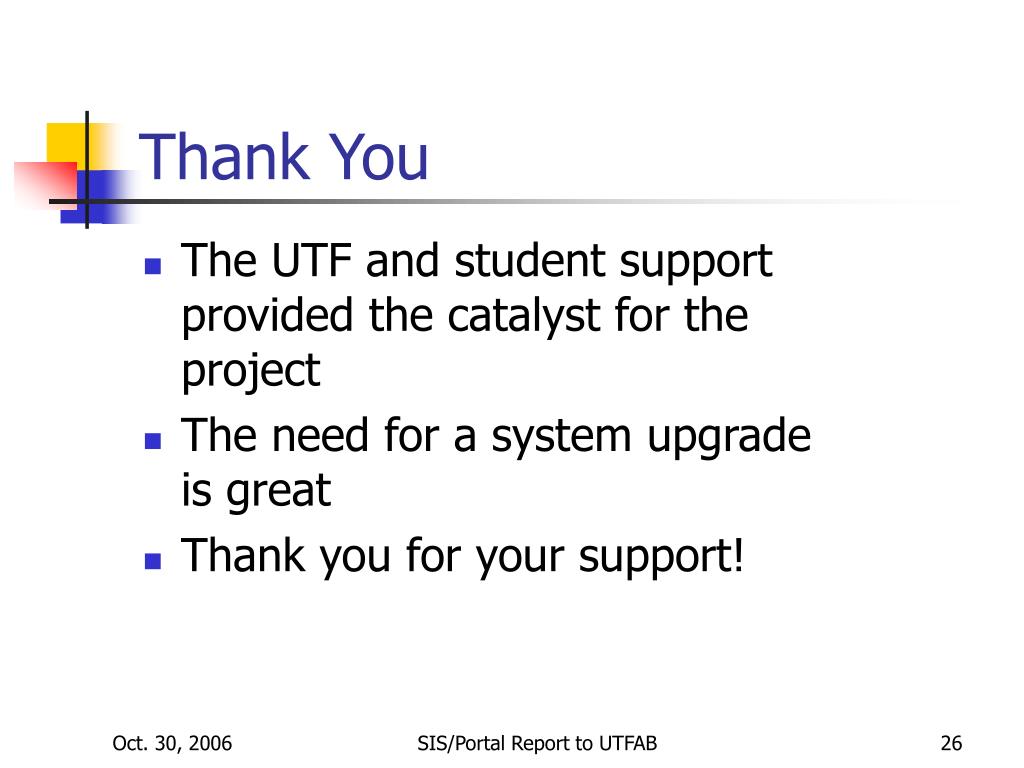 Thank You

- The UTF and student support provided the catalyst for the project
- The need for a system upgrade is great
- Thank you for your support!

Oct. 30, 2006

SIS/Portal Report to UTFAB

26